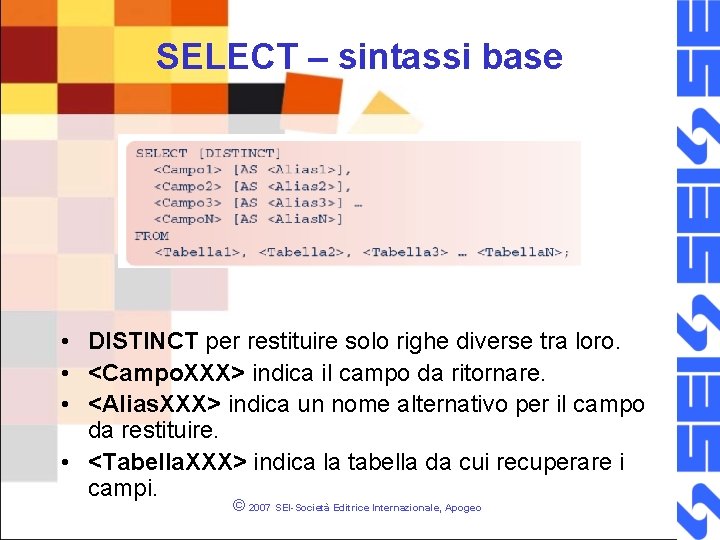 SELECT – sintassi base

SELECT [DISTINCT]
<Campo1> [AS <Alias1>],
<Campo2> [AS <Alias2>],
<Campo3> [AS <Alias3>] …
<CampoN> [AS <AliasN>]
FROM
<Tabella1>, <Tabella2>, <Tabella3> … <TabellaN>;

• DISTINCT per restituire solo righe diverse tra loro.
• <CampoXXX> indica il campo da ritornare.
• <AliasXXX> indica un nome alternativo per il campo da restituire.
• <TabellaXXX> indica la tabella da cui recuperare i campi.

© 2007 SEI-Società Editrice Internazionale, Apogeo

SEI SEI SEI